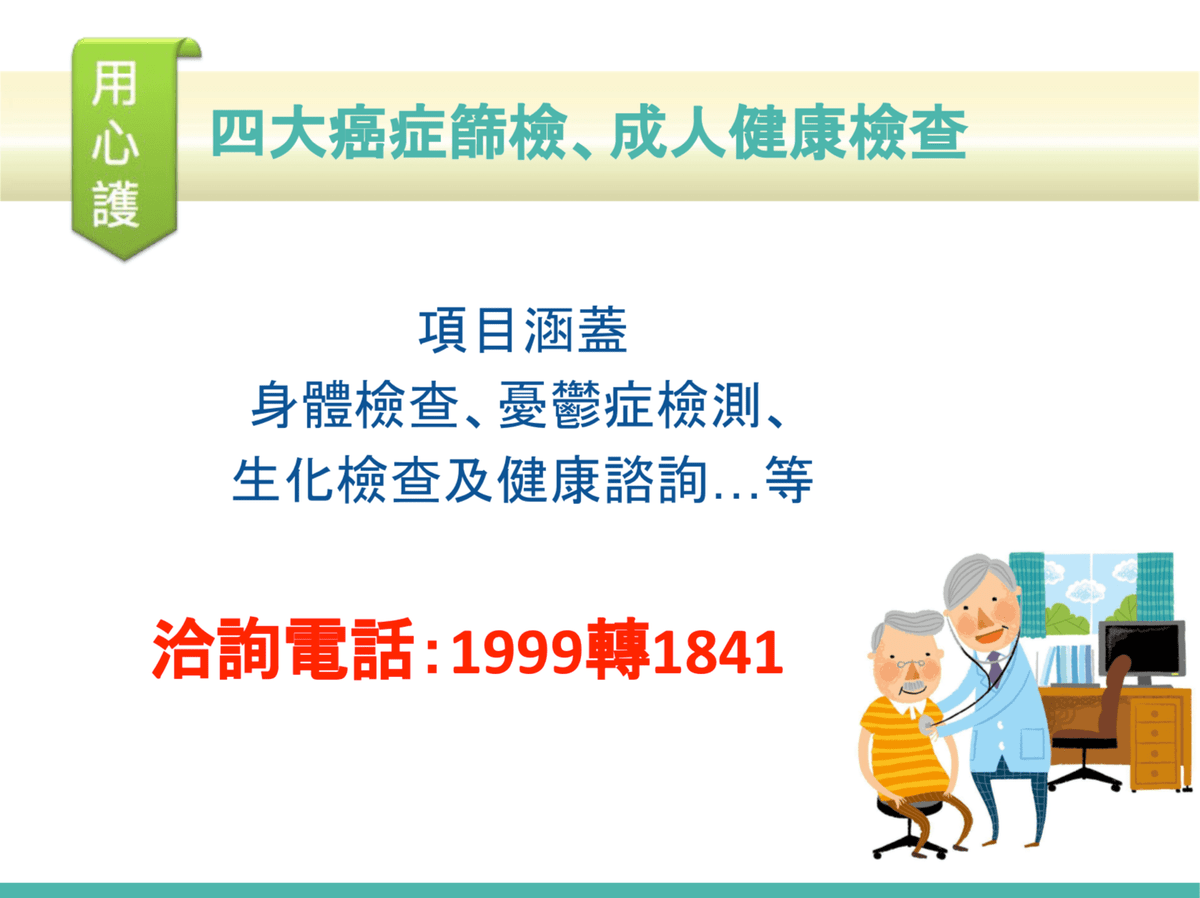 用心護

四大癌症篩檢、成人健康檢查

項目涵蓋
身體檢查、憂鬱症檢測、
生化檢查及健康諮詢…等

洽詢電話：1999轉1841